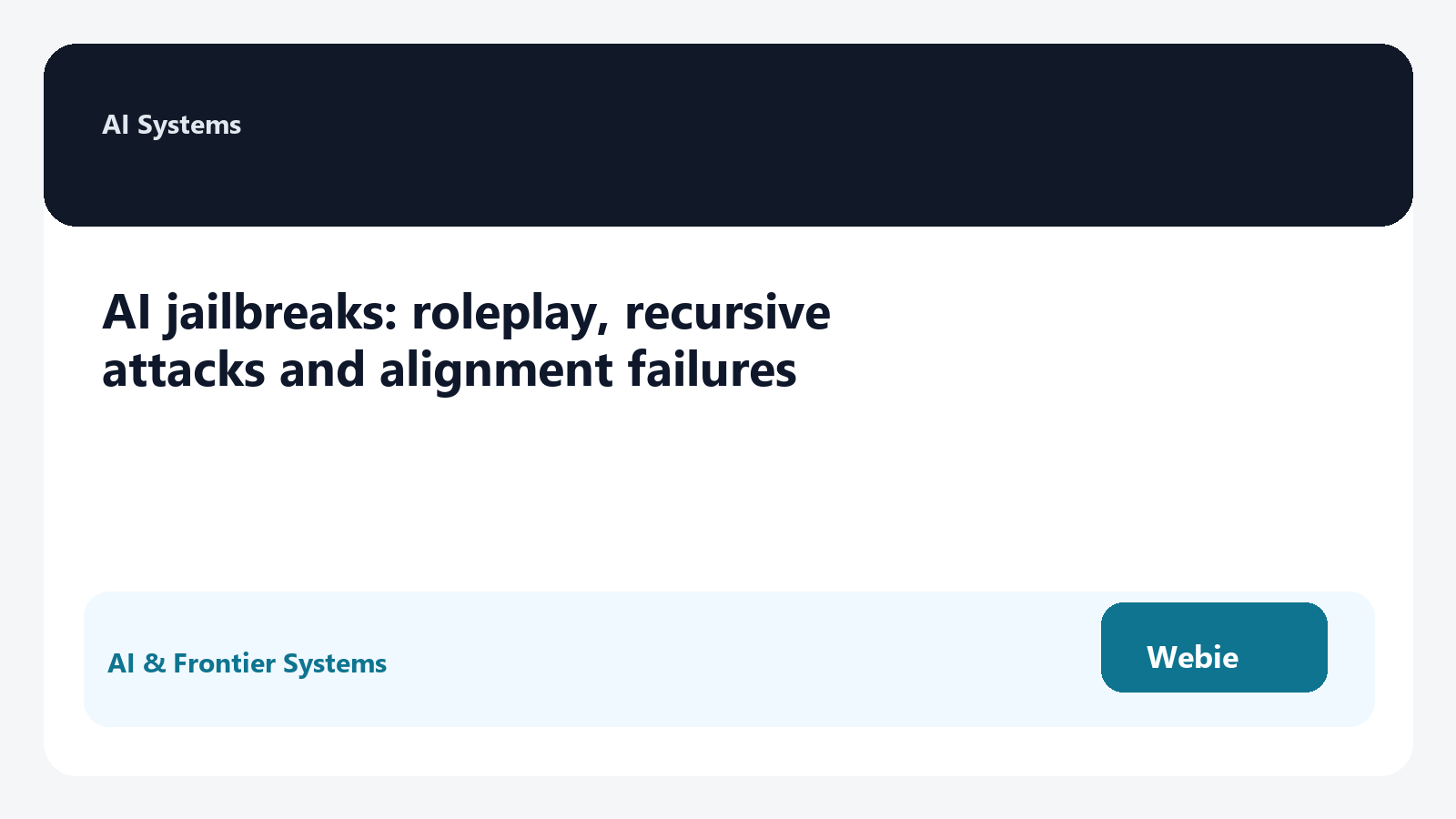 AI Systems

AI jailbreaks: roleplay, recursive attacks and alignment failures

AI & Frontier Systems

Webie